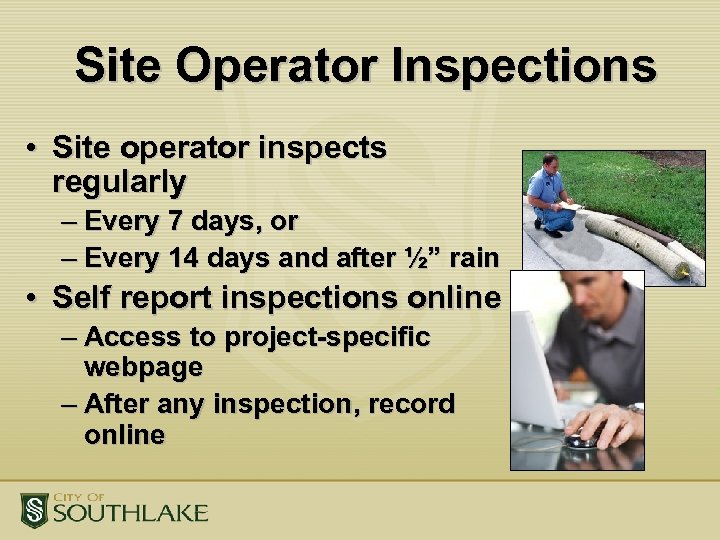 Site Operator Inspections

• Site operator inspects regularly
– Every 7 days, or
– Every 14 days and after ½” rain

• Self report inspections online
– Access to project-specific webpage
– After any inspection, record online

CITY OF
SOUTHLAKE